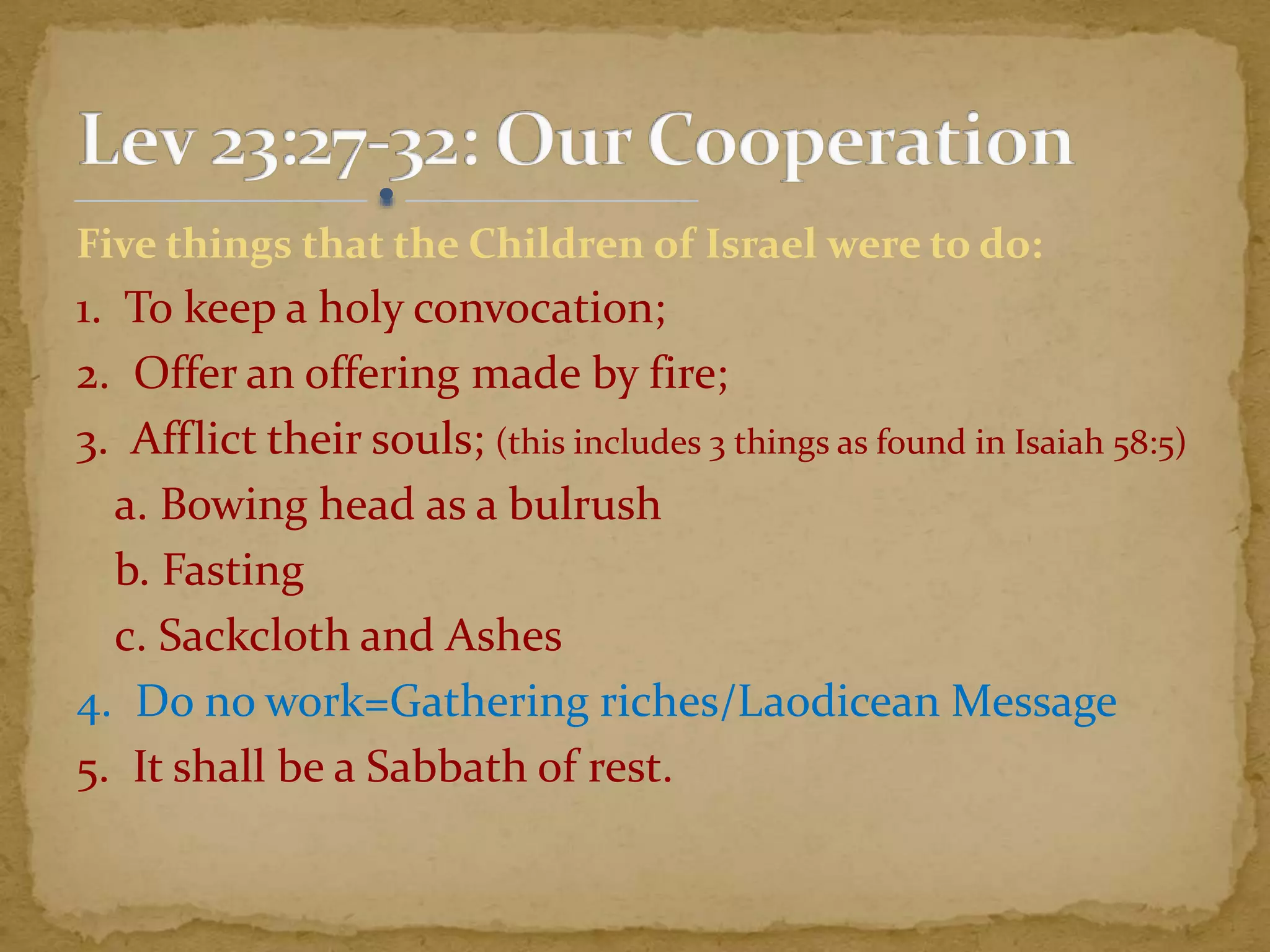 Lev 23:27-32: Our Cooperation

Five things that the Children of Israel were to do:

1. To keep a holy convocation;
2. Offer an offering made by fire;
3. Afflict their souls; (this includes 3 things as found in Isaiah 58:5)
a. Bowing head as a bulrush
b. Fasting
c. Sackcloth and Ashes
4. Do no work=Gathering riches/Laodicean Message
5. It shall be a Sabbath of rest.